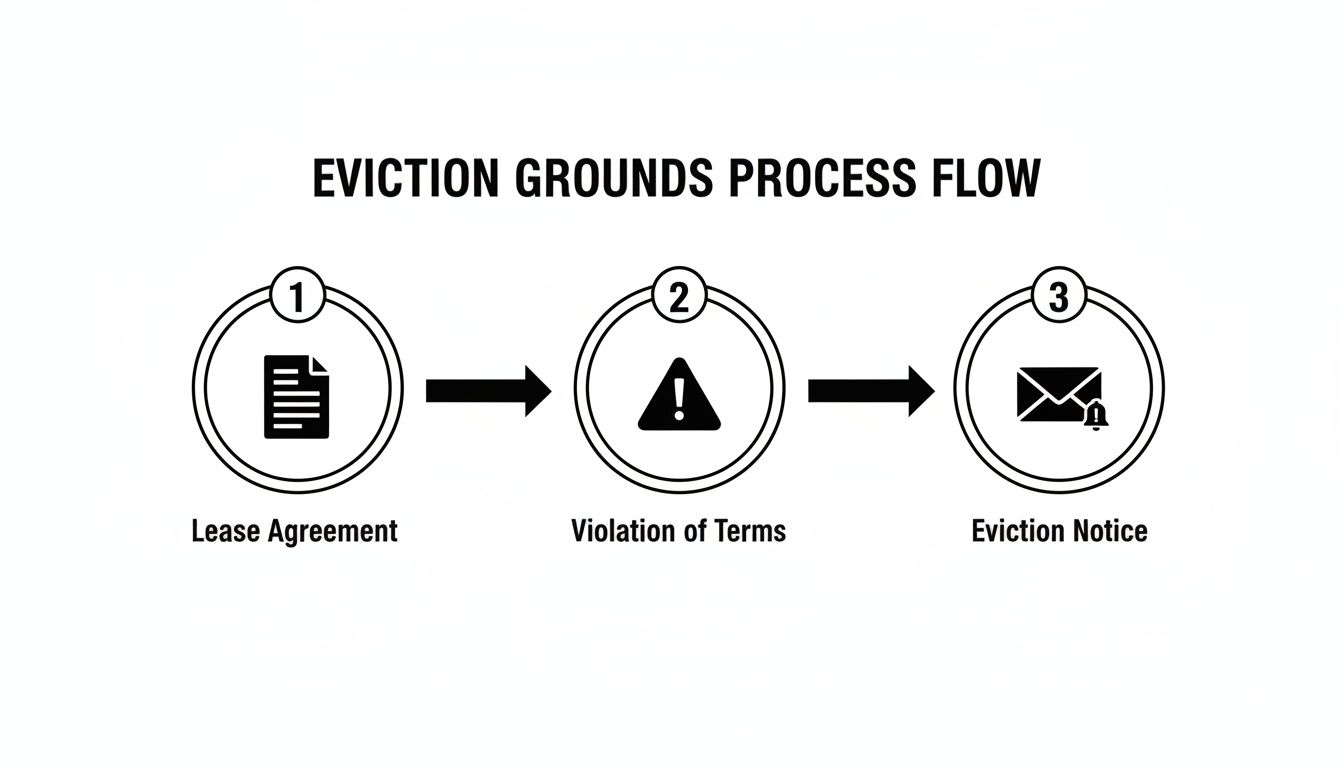 EVICTION GROUNDS PROCESS FLOW

1

Lease Agreement

2

Violation of Terms

3

Eviction Notice